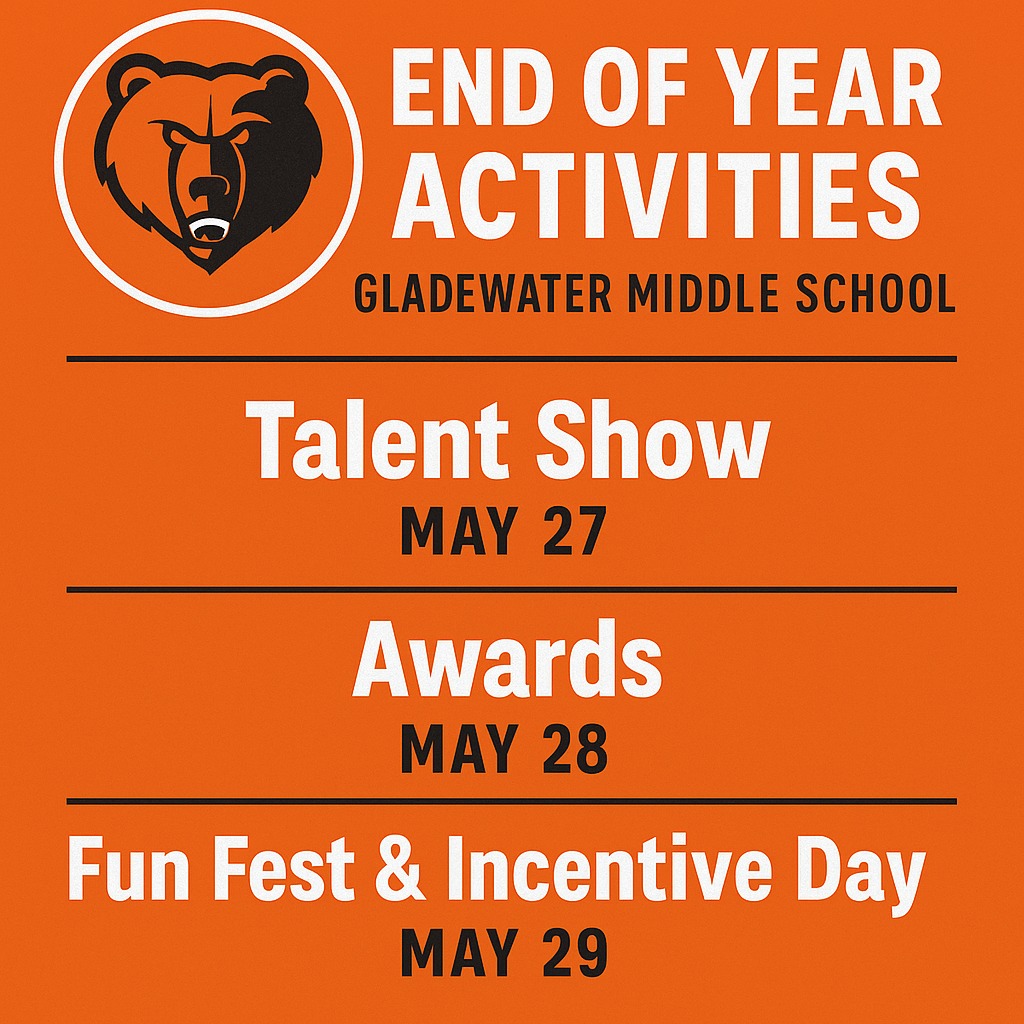 END OF YEAR ACTIVITIES
GLADEWATER MIDDLE SCHOOL

Talent Show
MAY 27

Awards
MAY 28

Fun Fest & Incentive Day
MAY 29